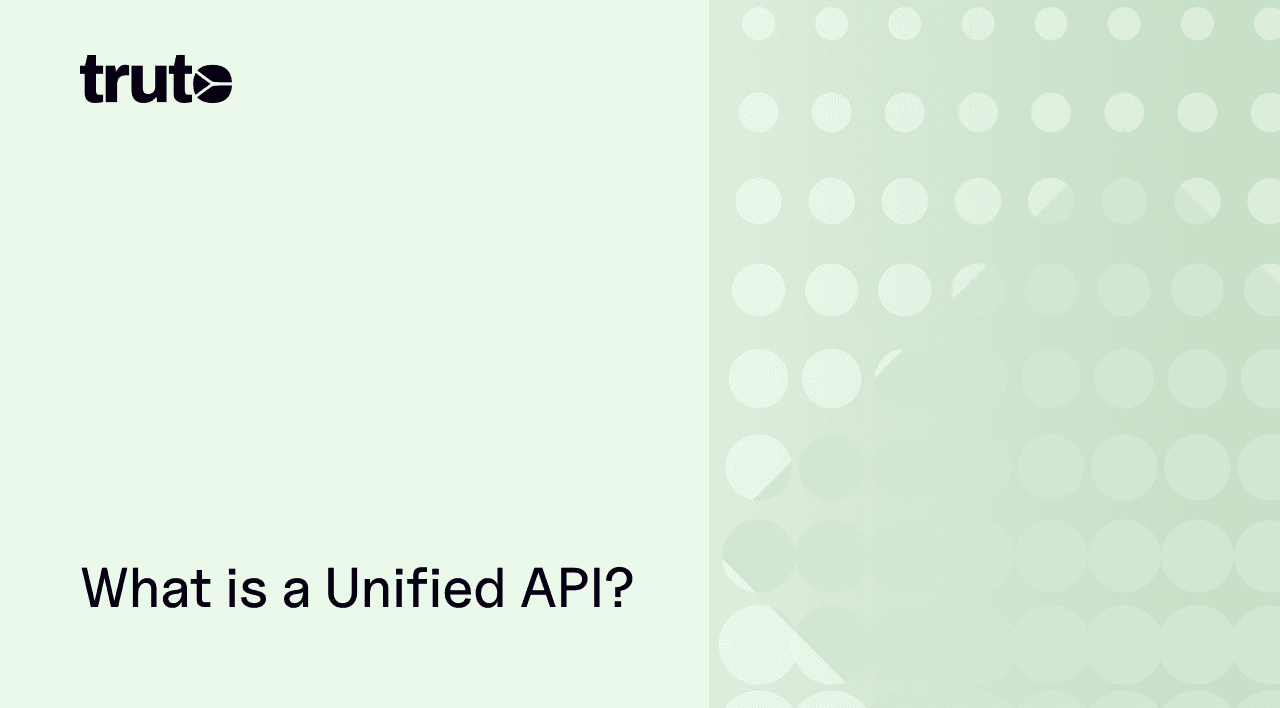 truto

What is a Unified API?